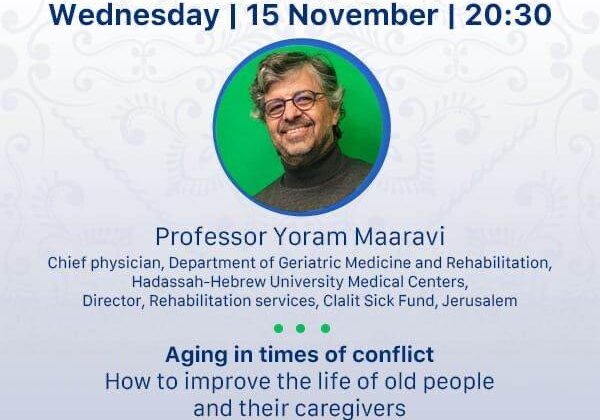 Wednesday | 15 November | 20:30

Professor Yoram Maaravi

Chief physician, Department of Geriatric Medicine and Rehabilitation, Hadassah-Hebrew University Medical Centers, Director, Rehabilitation services, Clalit Sick Fund, Jerusalem

Aging in times of conflict

How to improve the life of old people and their caregivers